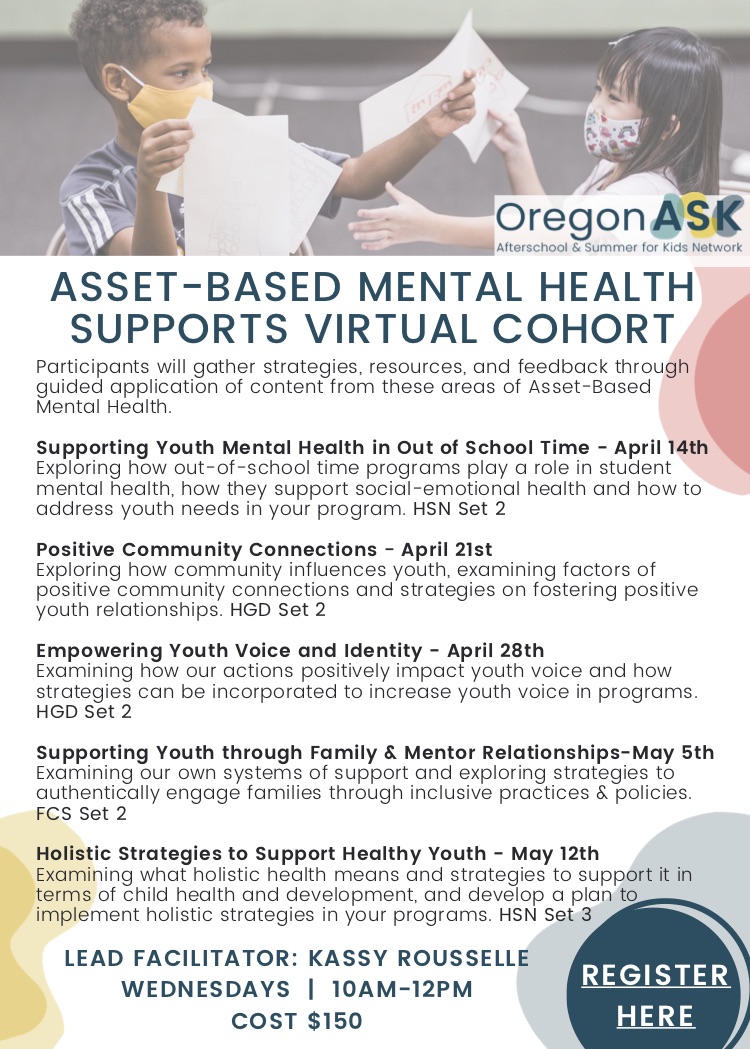 OregonASK
Afterschool & Summer for Kids Network

ASSET-BASED MENTAL HEALTH SUPPORTS VIRTUAL COHORT

Participants will gather strategies, resources, and feedback through guided application of content from these areas of Asset-Based Mental Health.

Supporting Youth Mental Health in Out of School Time - April 14th
Exploring how out-of-school time programs play a role in student mental health, how they support social-emotional health and how to address youth needs in your program. HSN Set 2

Positive Community Connections - April 21st
Exploring how community influences youth, examining factors of positive community connections and strategies on fostering positive youth relationships. HGD Set 2

Empowering Youth Voice and Identity - April 28th
Examining how our actions positively impact youth voice and how strategies can be incorporated to increase youth voice in programs. HGD Set 2

Supporting Youth through Family & Mentor Relationships-May 5th
Examining our own systems of support and exploring strategies to authentically engage families through inclusive practices & policies. FCS Set 2

Holistic Strategies to Support Healthy Youth - May 12th
Examining what holistic health means and strategies to support it in terms of child health and development, and develop a plan to implement holistic strategies in your programs. HSN Set 3

LEAD FACILITATOR: KASSY ROUSSELLE
WEDNESDAYS | 10AM-12PM
COST $150

REGISTER HERE